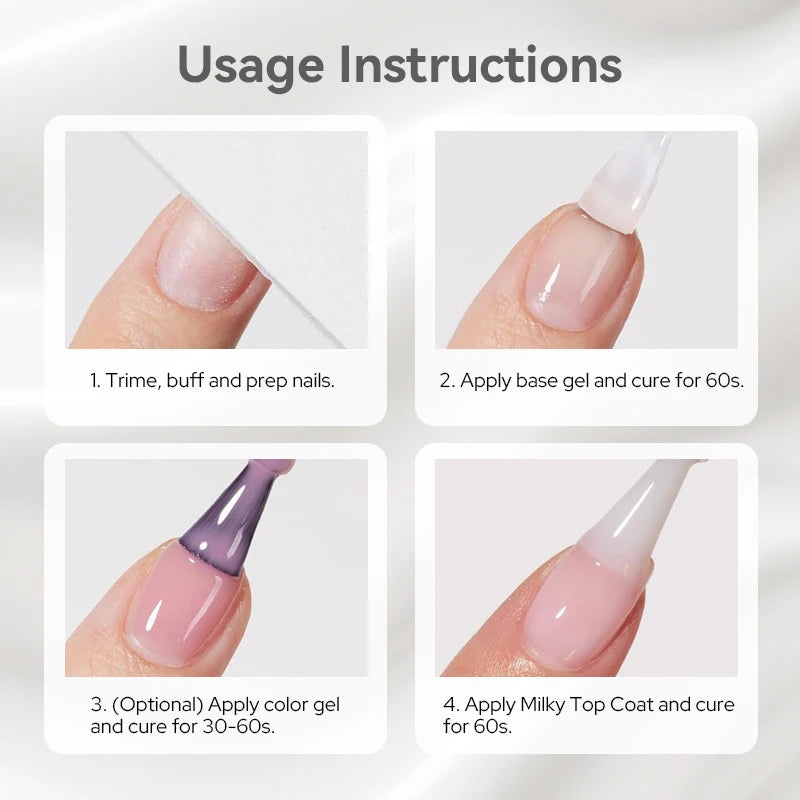 Usage Instructions

1. Trime, buff and prep nails.

2. Apply base gel and cure for 60s.

3. (Optional) Apply color gel and cure for 30-60s.

4. Apply Milky Top Coat and cure for 60s.